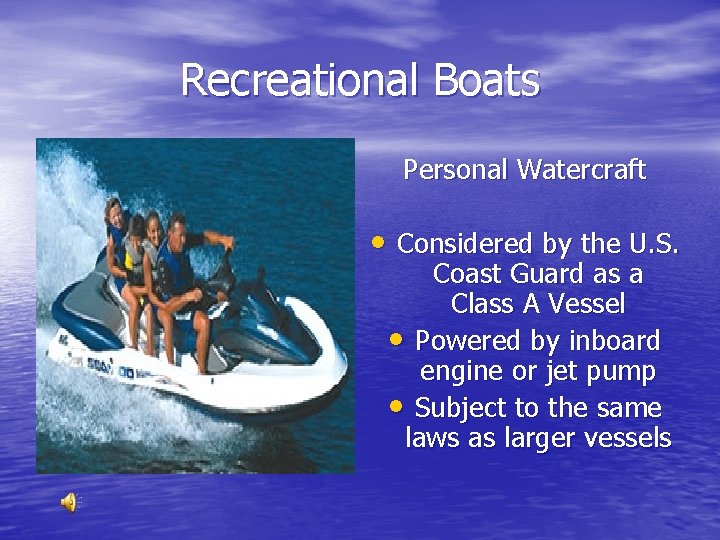 Recreational Boats

Personal Watercraft

• Considered by the U.S. Coast Guard as a Class A Vessel
• Powered by inboard engine or jet pump
• Subject to the same laws as larger vessels